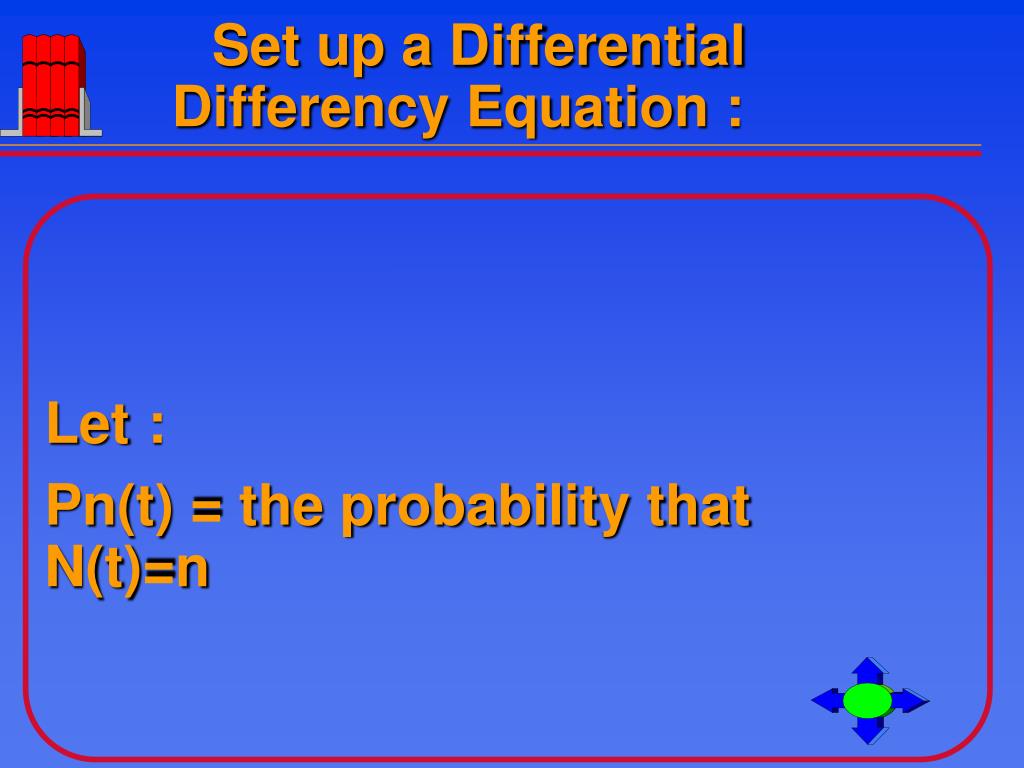 Set up a Differential Differency Equation :

Let :

Pn(t) = the probability that N(t)=n